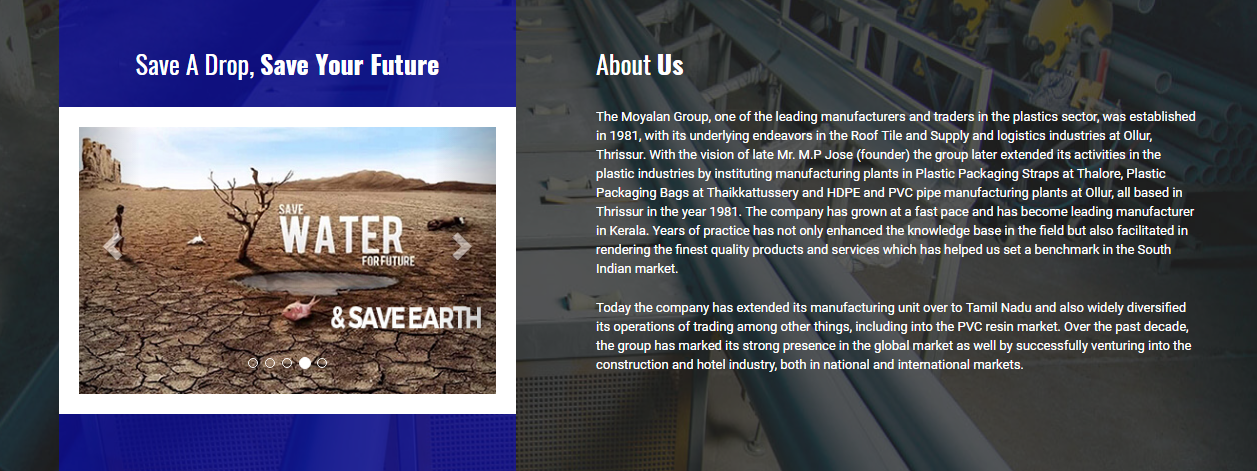 Save A Drop, Save Your Future

SAVE
WATER
FOR FUTURE
& SAVE EARTH

About Us

The Moyalan Group, one of the leading manufacturers and traders in the plastics sector, was established in 1981, with its underlying endeavors in the Roof Tile and Supply and logistics industries at Ollur, Thrissur. With the vision of late Mr. M.P Jose (founder) the group later extended its activities in the plastic industries by instituting manufacturing plants in Plastic Packaging Straps at Thalore, Plastic Packaging Bags at Thaikkattussery and HDPE and PVC pipe manufacturing plants at Ollur, all based in Thrissur in the year 1981. The company has grown at a fast pace and has become leading manufacturer in Kerala. Years of practice has not only enhanced the knowledge base in the field but also facilitated in rendering the finest quality products and services which has helped us set a benchmark in the South Indian market.

Today the company has extended its manufacturing unit over to Tamil Nadu and also widely diversified its operations of trading among other things, including into the PVC resin market. Over the past decade, the group has marked its strong presence in the global market as well by successfully venturing into the construction and hotel industry, both in national and international markets.